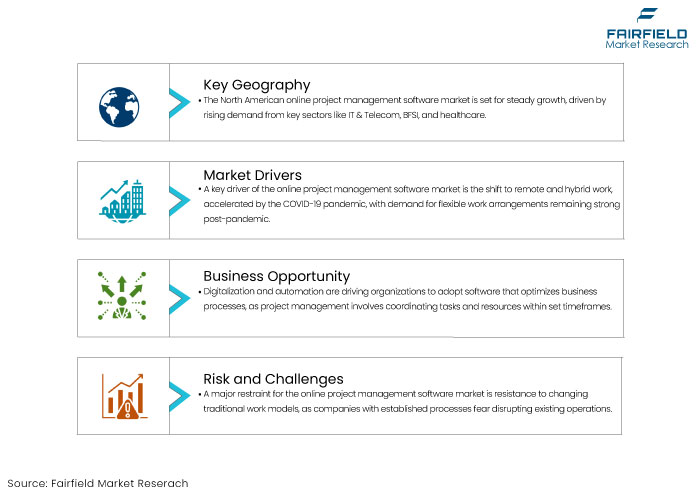 FAIRFIELD
Market Research

Key Geography
• The North American online project management software market is set for steady growth, driven by rising demand from key sectors like IT & Telecom, BFSI, and healthcare.

Market Drivers
• A key driver of the online project management software market is the shift to remote and hybrid work, accelerated by the COVID-19 pandemic, with demand for flexible work arrangements remaining strong post-pandemic.

Business Opportunity
• Digitalization and automation are driving organizations to adopt software that optimizes business processes, as project management involves coordinating tasks and resources within set timeframes.

Risk and Challenges
• A major restraint for the online project management software market is resistance to changing traditional work models, as companies with established processes fear disrupting existing operations.

Source: Fairfield Market Reserach